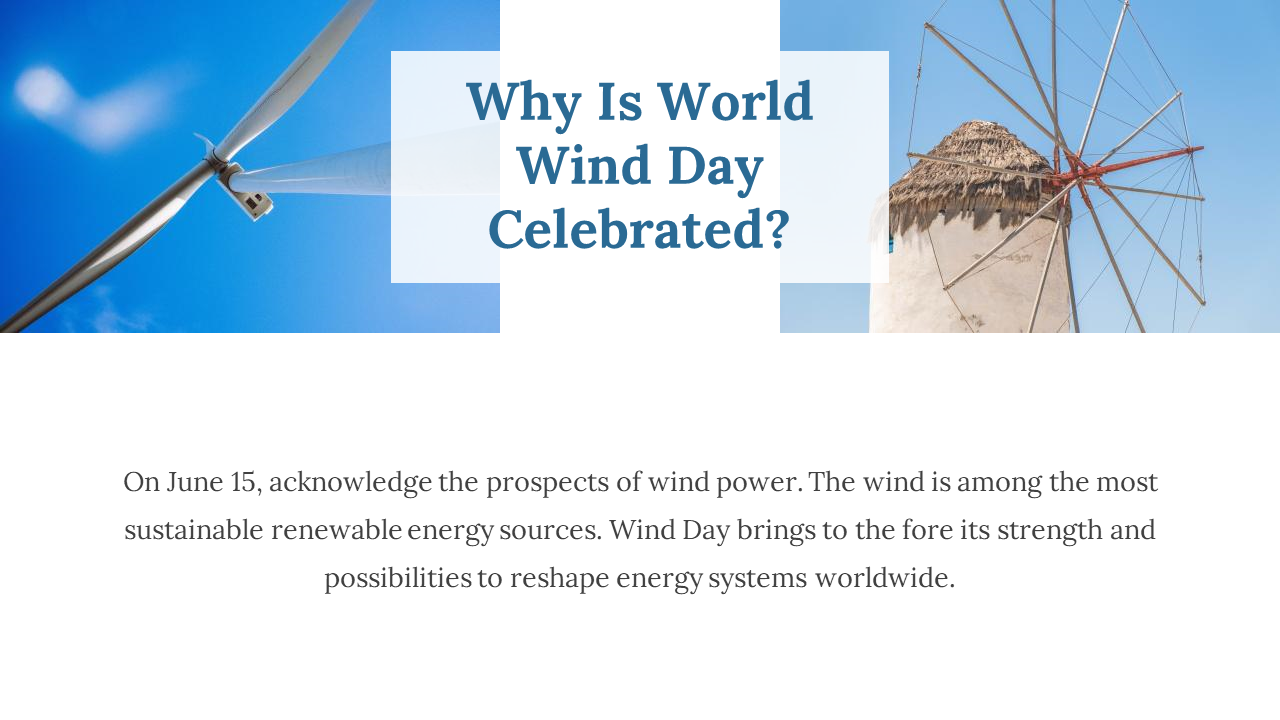 Why Is World Wind Day Celebrated?

On June 15, acknowledge the prospects of wind power. The wind is among the most sustainable renewable energy sources. Wind Day brings to the fore its strength and possibilities to reshape energy systems worldwide.